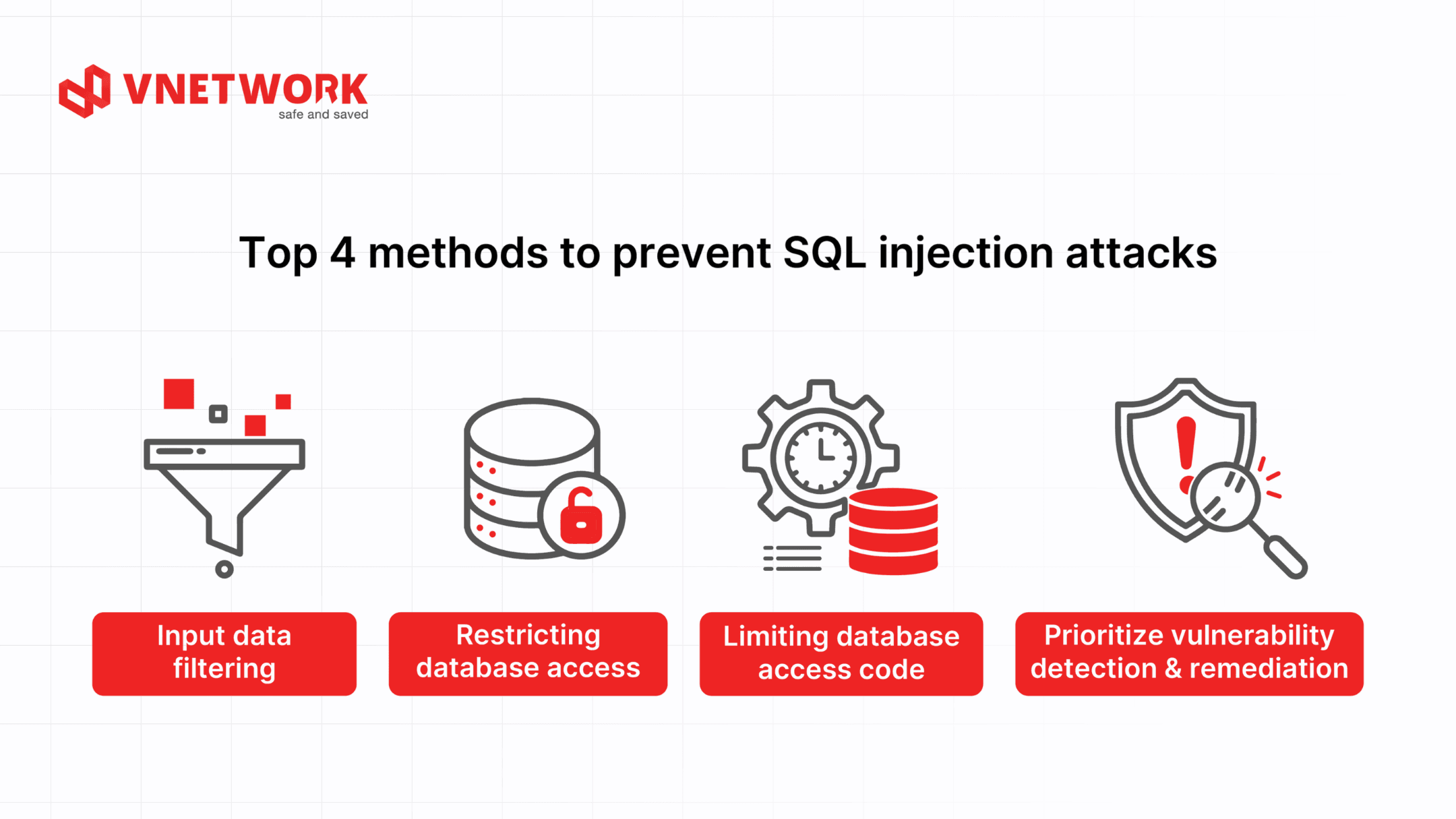 VNETWORK
safe and saved

Top 4 methods to prevent SQL injection attacks

Input data filtering

Restricting database access

Limiting database access code

Prioritize vulnerability detection & remediation